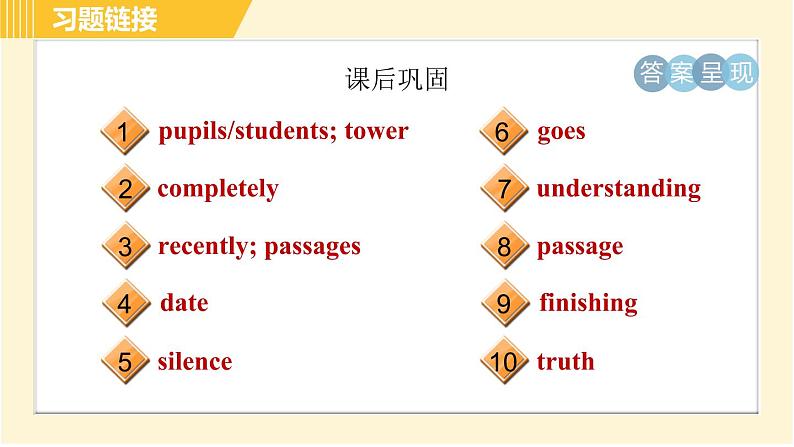 习题链接

课后巩固

答案呈现

1 pupils/students; tower

2 completely

3 recently; passages

4 date

5 silence

6 goes

7 understanding

8 passage

9 finishing

10 truth